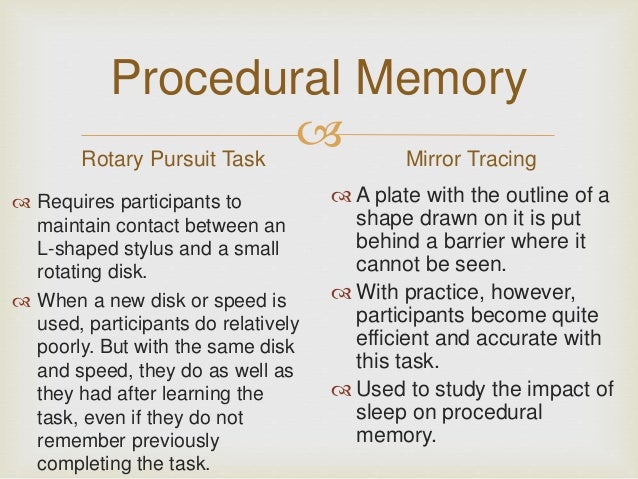 Procedural Memory

Rotary Pursuit Task

Requires participants to maintain contact between an L-shaped stylus and a small rotating disk.

When a new disk or speed is used, participants do relatively poorly. But with the same disk and speed, they do as well as they had after learning the task, even if they do not remember previously completing the task.

Mirror Tracing

A plate with the outline of a shape drawn on it is put behind a barrier where it cannot be seen.

With practice, however, participants become quite efficient and accurate with this task.

Used to study the impact of sleep on procedural memory.